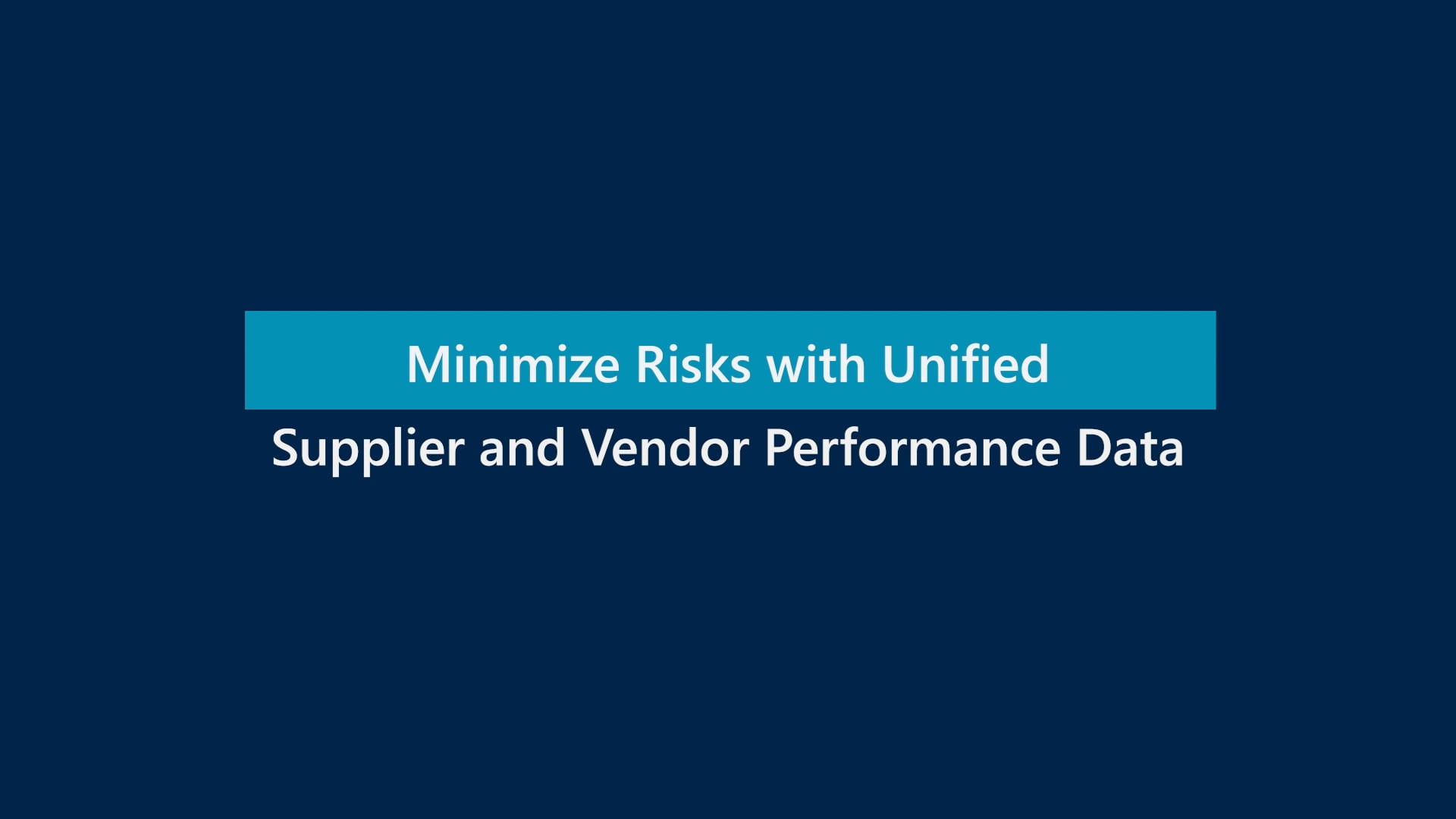 Minimize Risks with Unified
Supplier and Vendor Performance Data